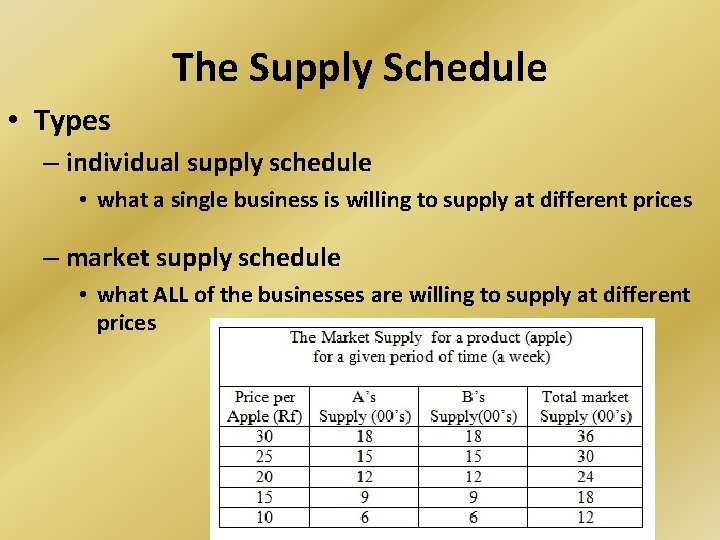 The Supply Schedule

• Types

– individual supply schedule

• what a single business is willing to supply at different prices

– market supply schedule

• what ALL of the businesses are willing to supply at different prices

The Market Supply for a product (apple) for a given period of time (a week)

| Price per Apple (Rf) | A's Supply (00's) | B's Supply(00's) | Total market Supply (00's) |
|---|---|---|---|
| 30 | 18 | 18 | 36 |
| 25 | 15 | 15 | 30 |
| 20 | 12 | 12 | 24 |
| 15 | 9 | 9 | 18 |
| 10 | 6 | 6 | 12 |